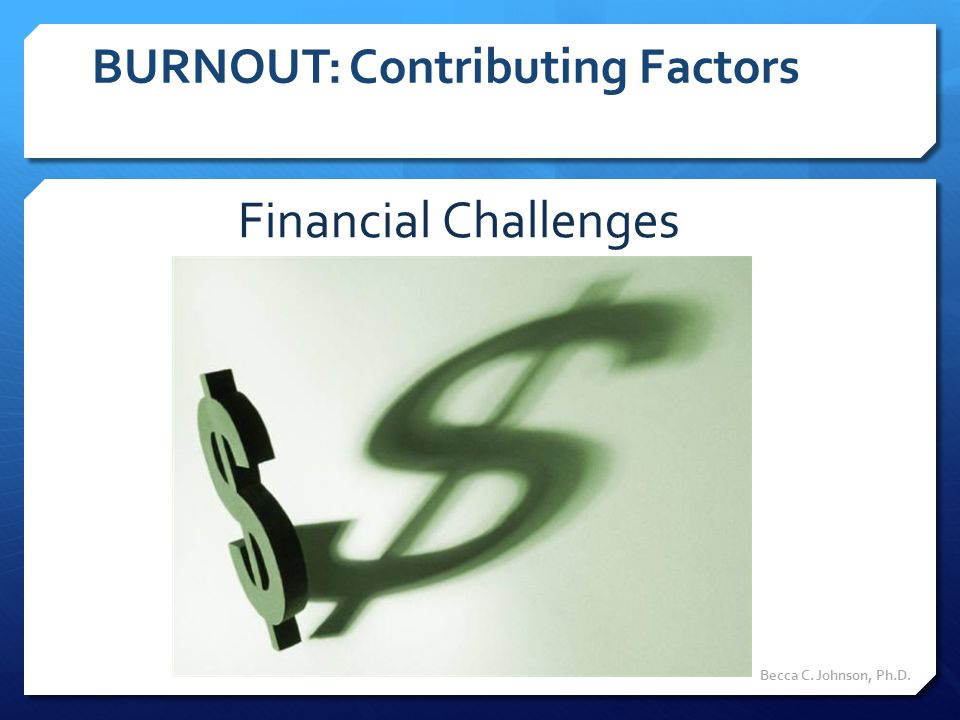 BURNOUT: Contributing Factors

Financial Challenges

Becca C. Johnson, Ph.D.